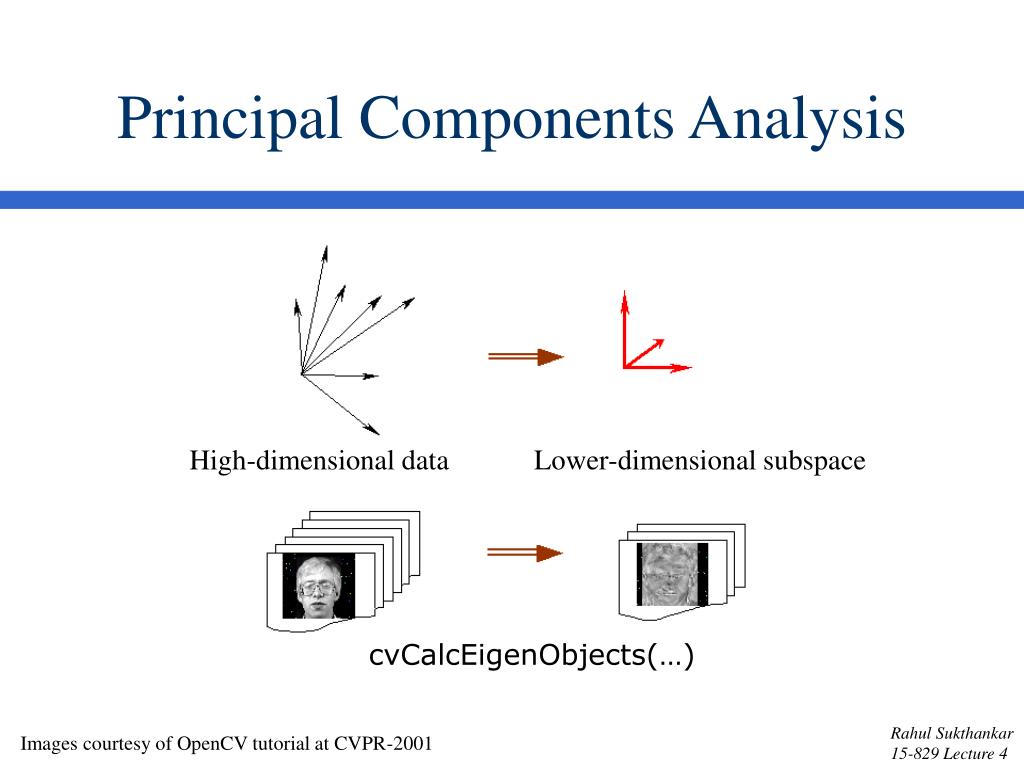 Principal Components Analysis

High-dimensional data

Lower-dimensional subspace

cvCalcEigenObjects(…)

Images courtesy of OpenCV tutorial at CVPR-2001

Rahul Sukthankar
15-829 Lecture 4